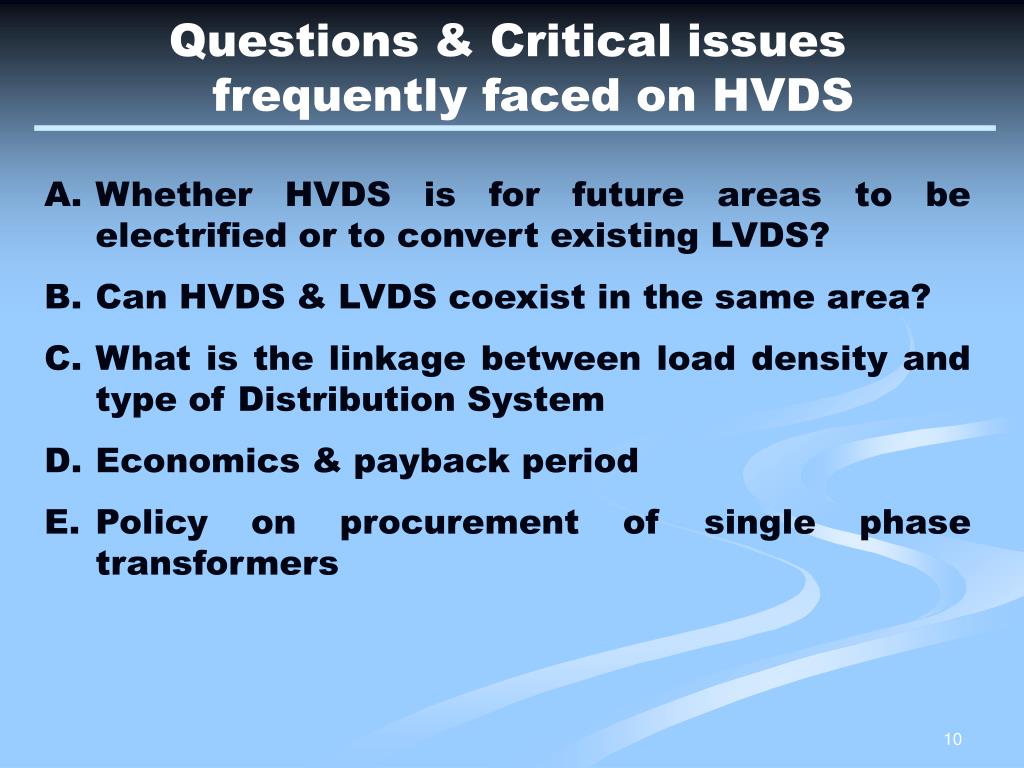 Questions & Critical issues frequently faced on HVDS

A. Whether HVDS is for future areas to be electrified or to convert existing LVDS?

B. Can HVDS & LVDS coexist in the same area?

C. What is the linkage between load density and type of Distribution System

D. Economics & payback period

E. Policy on procurement of single phase transformers

10